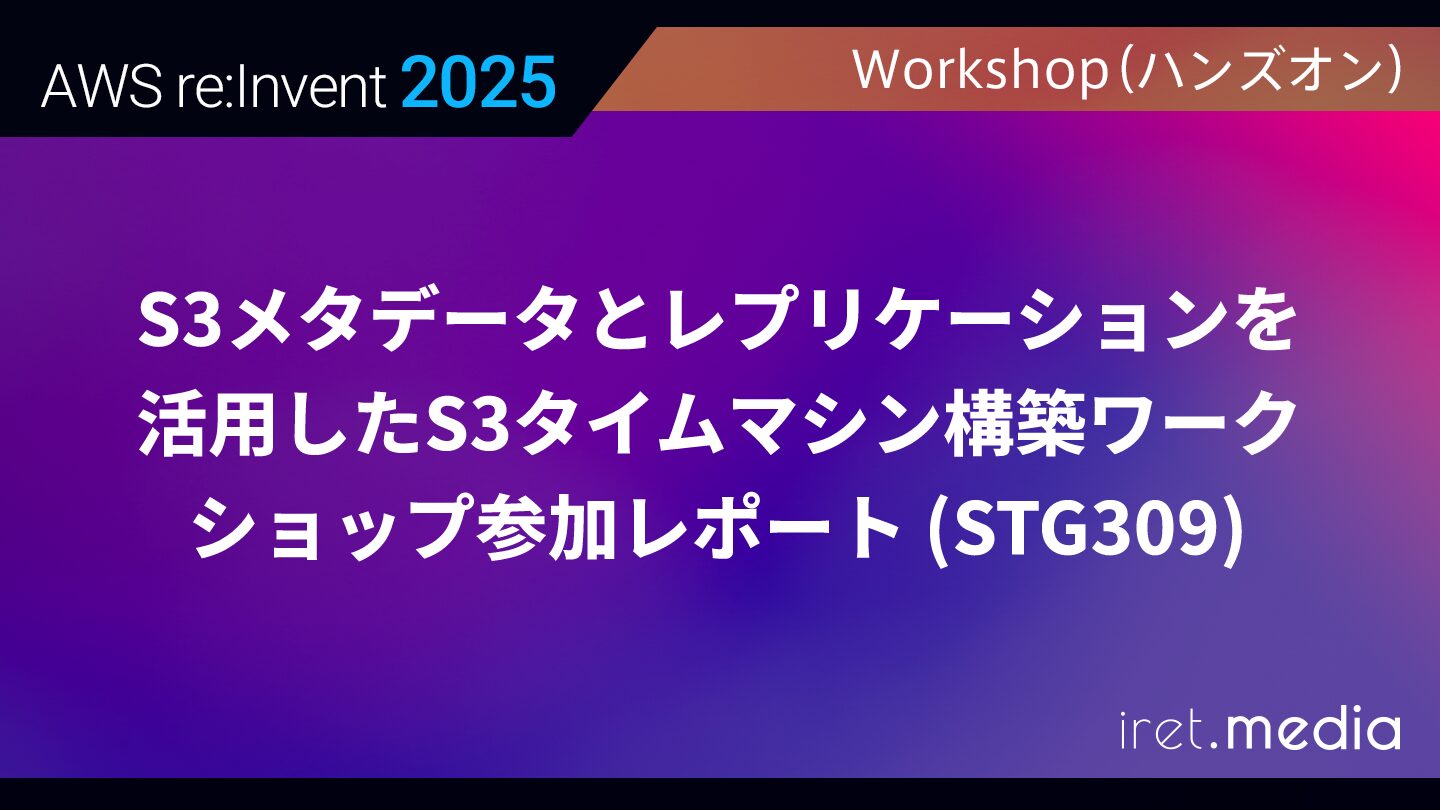 AWS re:Invent 2025

Workshop（ハンズオン）

S3メタデータとレプリケーションを活用したS3タイムマシン構築ワークショップ参加レポート (STG309)

iret.media